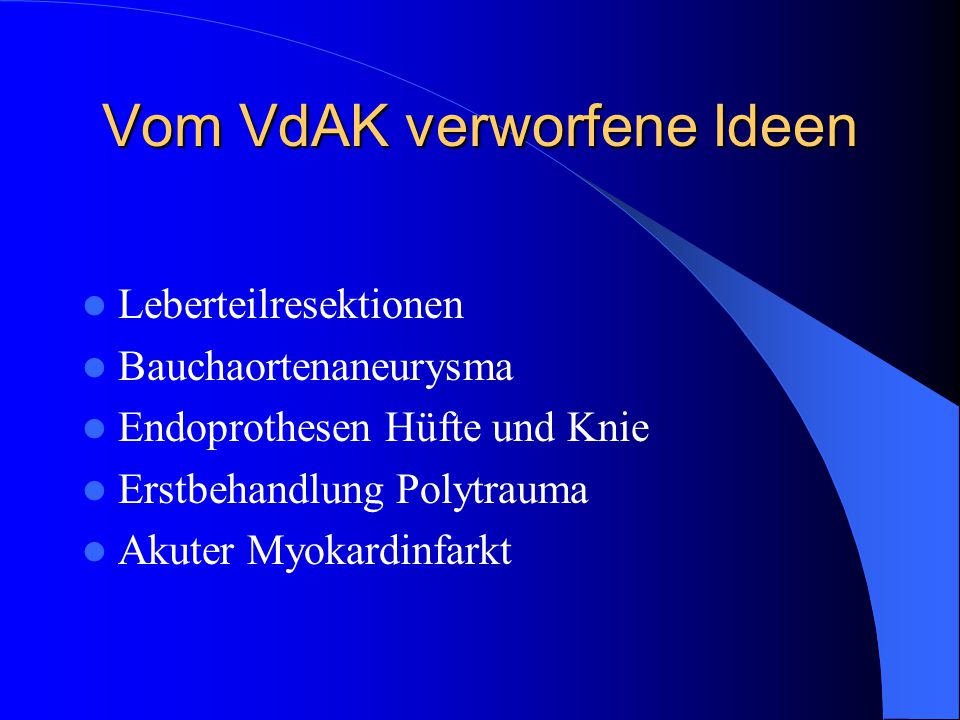 Vom VdAK verworfene Ideen

- Leberteilresektionen
- Bauchaortenaneurysma
- Endoprothesen Hüfte und Knie
- Erstbehandlung Polytrauma
- Akuter Myokardinfarkt